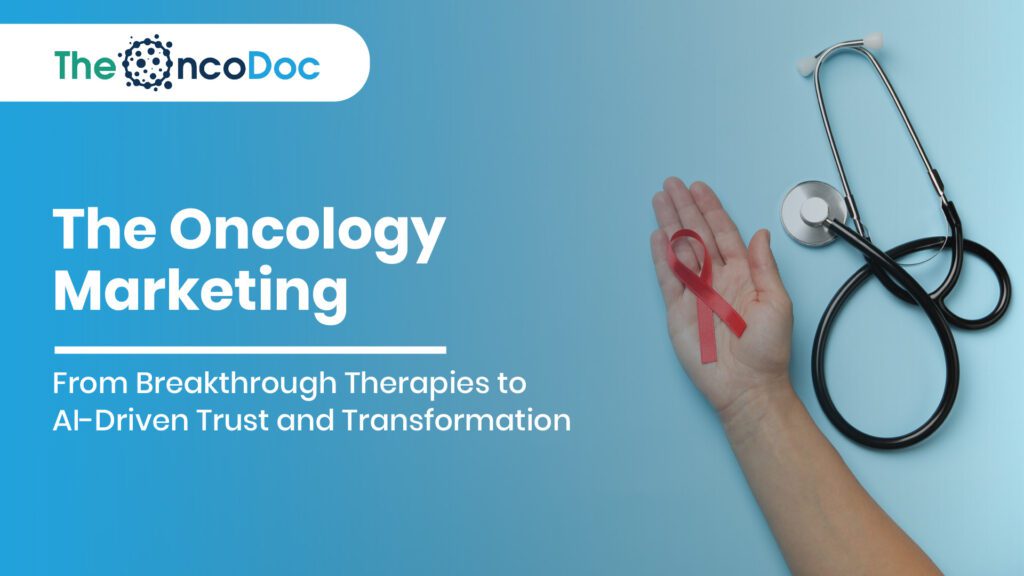 TheOncoDoc

The Oncology Marketing

From Breakthrough Therapies to AI-Driven Trust and Transformation